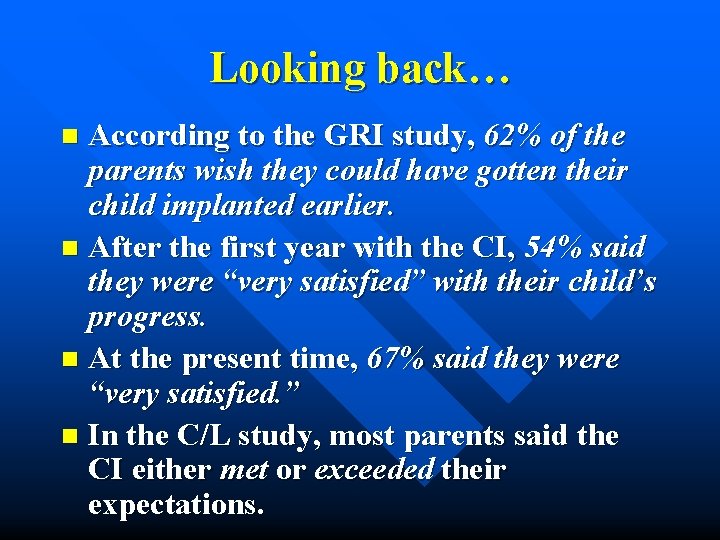 Looking back…

According to the GRI study, 62% of the parents wish they could have gotten their child implanted earlier.

After the first year with the CI, 54% said they were “very satisfied” with their child’s progress.

At the present time, 67% said they were “very satisfied.”

In the C/L study, most parents said the CI either met or exceeded their expectations.